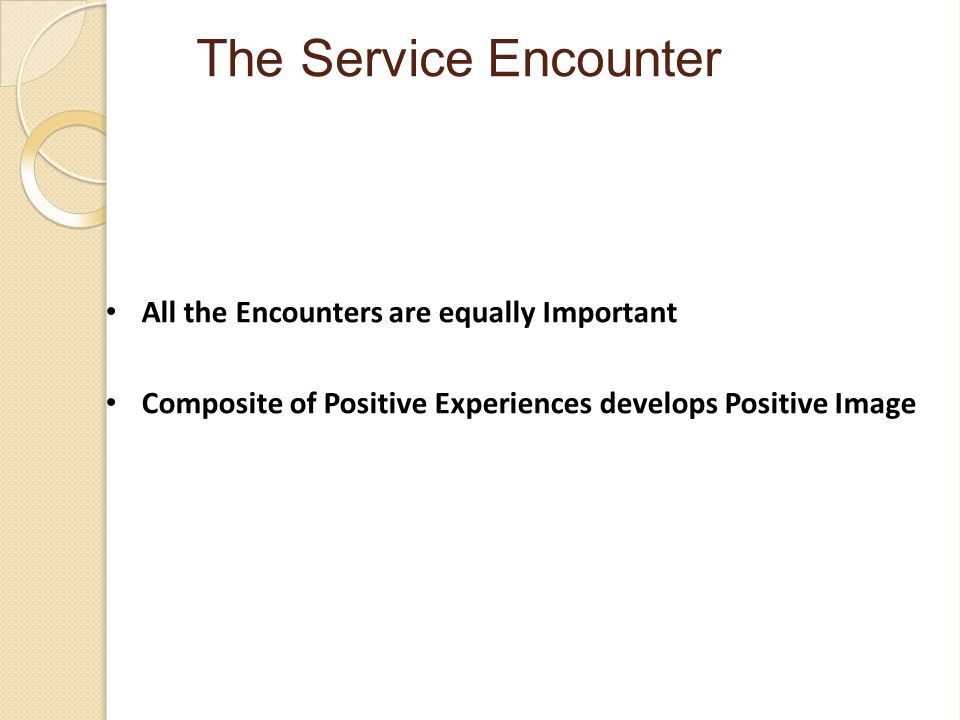 The Service Encounter

• All the Encounters are equally Important

• Composite of Positive Experiences develops Positive Image